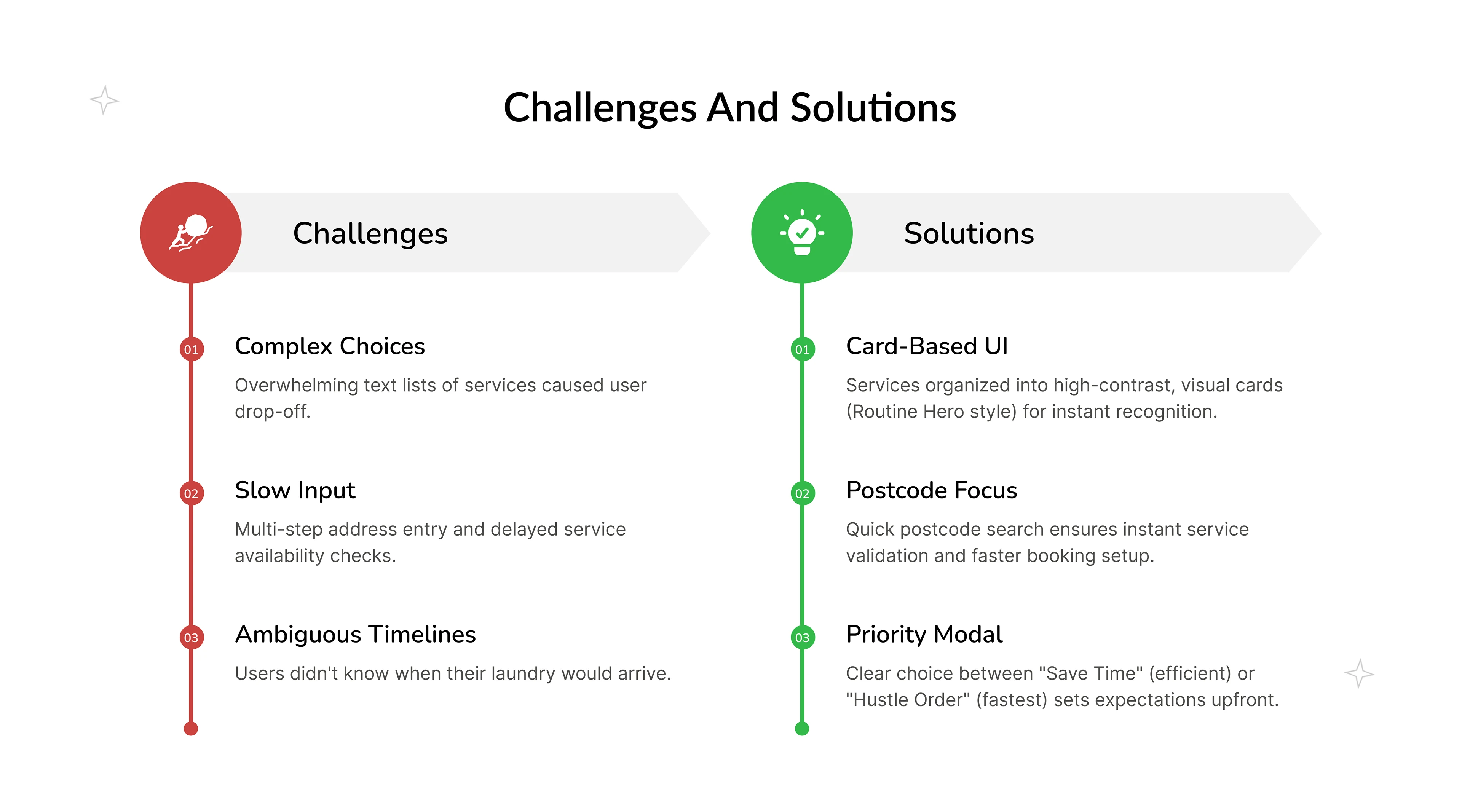 Challenges And Solutions

Challenges

01 Complex Choices

Overwhelming text lists of services caused user drop-off.

02 Slow Input

Multi-step address entry and delayed service availability checks.

03 Ambiguous Timelines

Users didn't know when their laundry would arrive.

Solutions

01 Card-Based UI

Services organized into high-contrast, visual cards (Routine Hero style) for instant recognition.

02 Postcode Focus

Quick postcode search ensures instant service validation and faster booking setup.

03 Priority Modal

Clear choice between "Save Time" (efficient) or "Hustle Order" (fastest) sets expectations upfront.